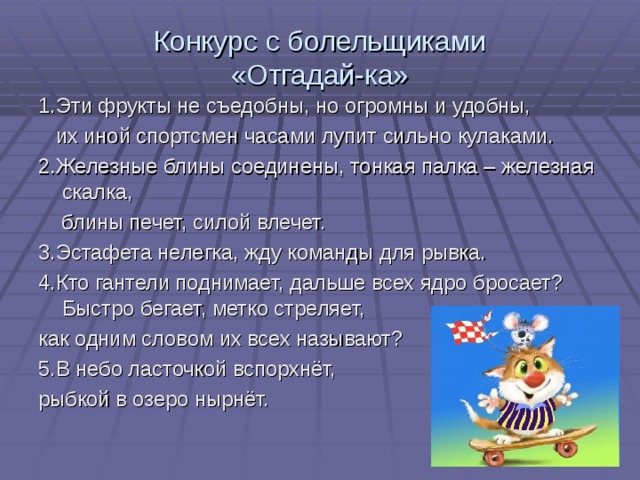 Конкурс с болельщиками
«Отгадай-ка»

1.Эти фрукты не съедобны, но огромны и удобны,
их иной спортсмен часами лупит сильно кулаками.

2.Железные блины соединены, тонкая палка – железная скалка,
блины печет, силой влечет.

3.Эстафета нелегка, жду команды для рывка.

4.Кто гантели поднимает, дальше всех ядро бросает?
Быстро бегает, метко стреляет,
как одним словом их всех называют?

5.В небо ласточкой вспорхнёт,
рыбкой в озеро нырнёт.